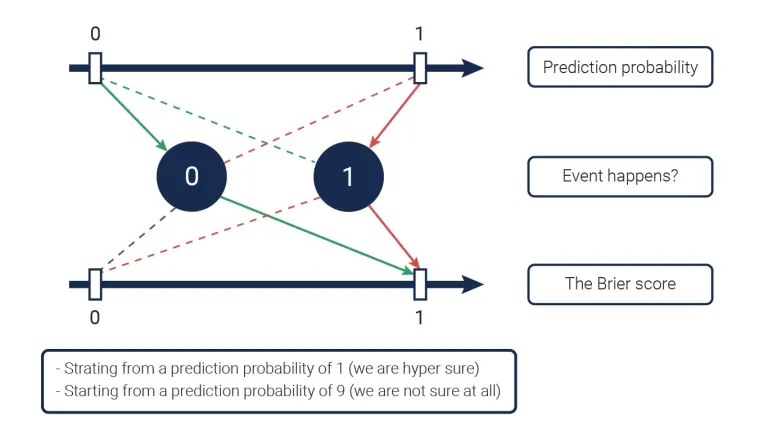 0

1

Prediction probability

0

1

Event happens?

The Brier score

0

1

- Strating from a prediction probability of 1 (we are hyper sure)
- Starting from a prediction probability of 9 (we are not sure at all)